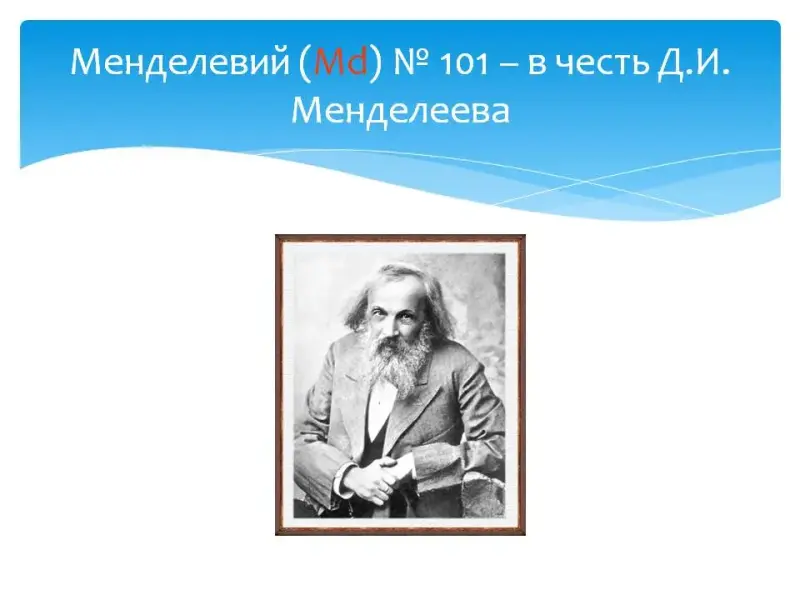 Менделевий (Md) № 101 – в честь Д.И. Менделеева